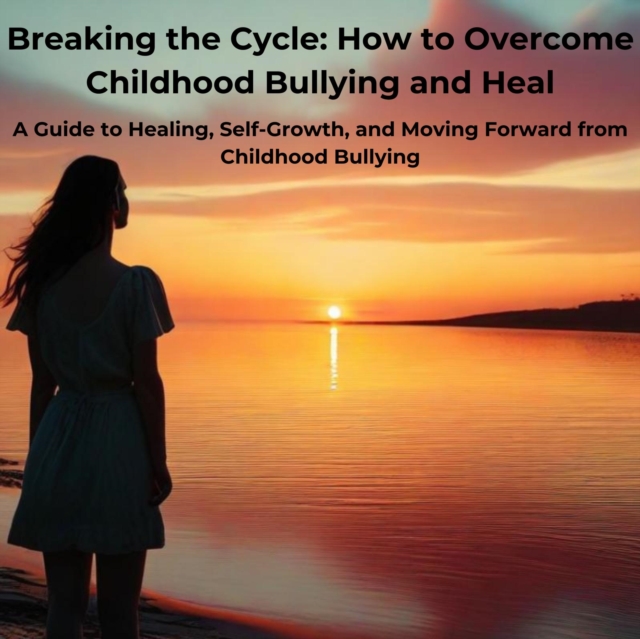 Breaking the Cycle: How to Overcome Childhood Bullying and Heal

A Guide to Healing, Self-Growth, and Moving Forward from Childhood Bullying